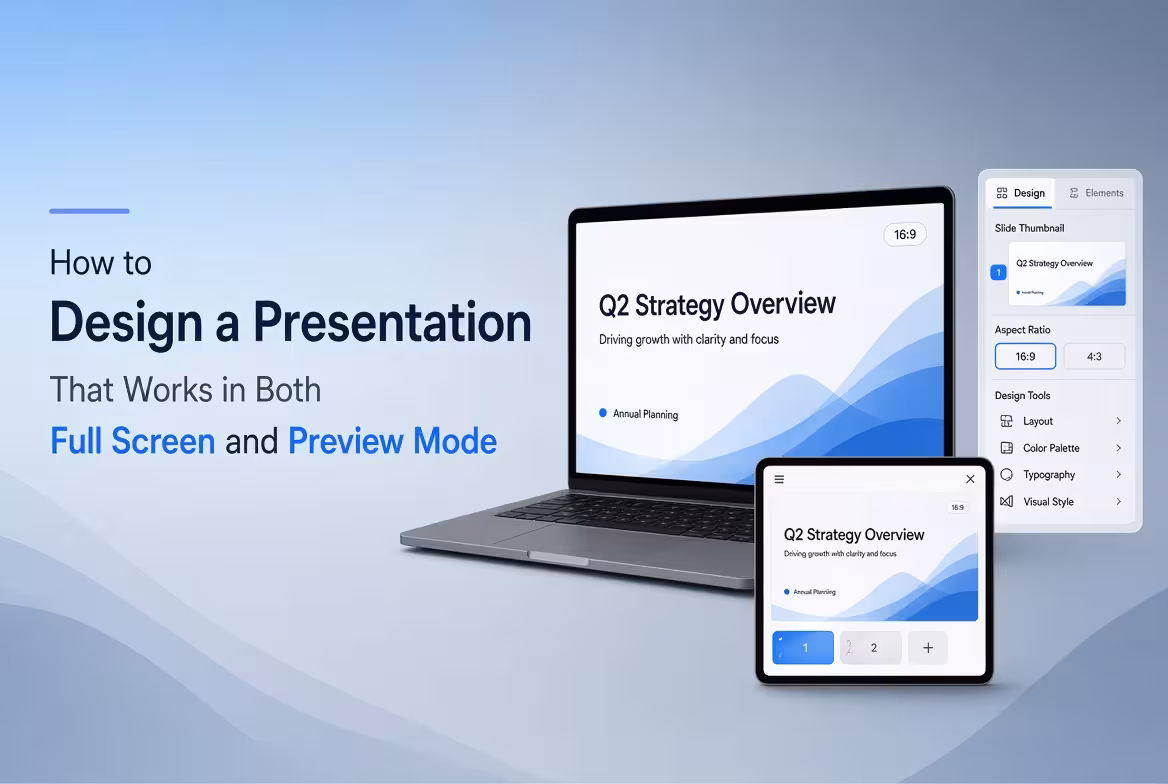 How to
Design a Presentation
That Works in Both
Full Screen and Preview Mode

16:9
Q2 Strategy Overview
Driving growth with clarity and focus
Annual Planning

Design
Elements
Slide Thumbnail
1
Q2 Strategy Overview
Annual Planning
Aspect Ratio
16:9
4:3
Design Tools
Layout
Color Palette
Typography
Visual Style

16:9
Q2 Strategy Overview
Driving growth with clarity and focus
Annual Planning
1
2
+